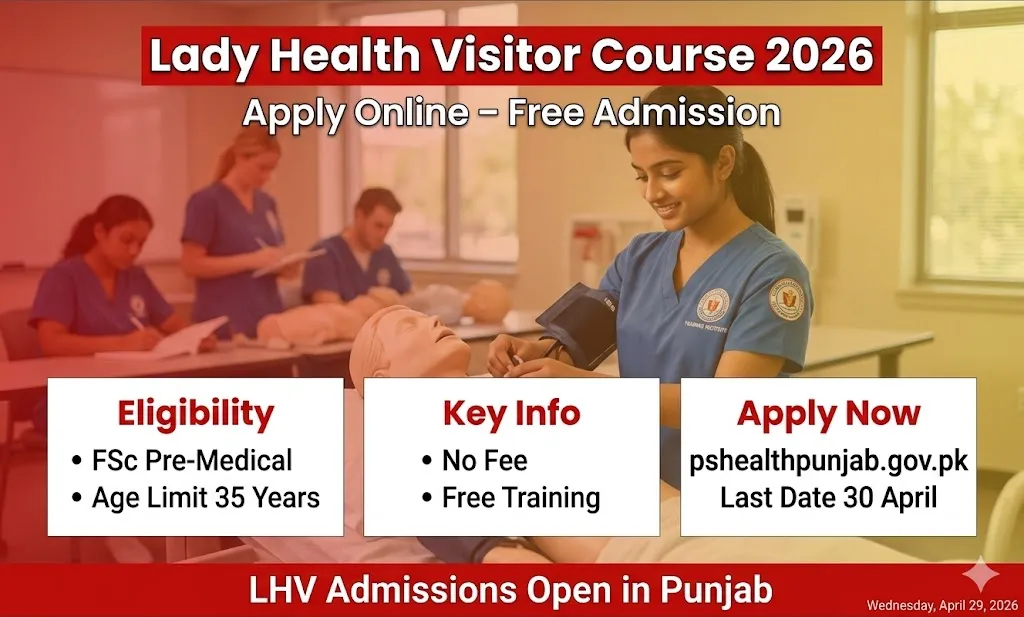 Lady Health Visitor Course 2026
Apply Online – Free Admission

TRAINING INSTITUTE

Eligibility
• FSc Pre-Medical
• Age Limit 35 Years

Key Info
• No Fee
• Free Training

Apply Now
pshealthpunjab.gov.pk
Last Date 30 April

LHV Admissions Open in Punjab

Wednesday, April 29, 2026